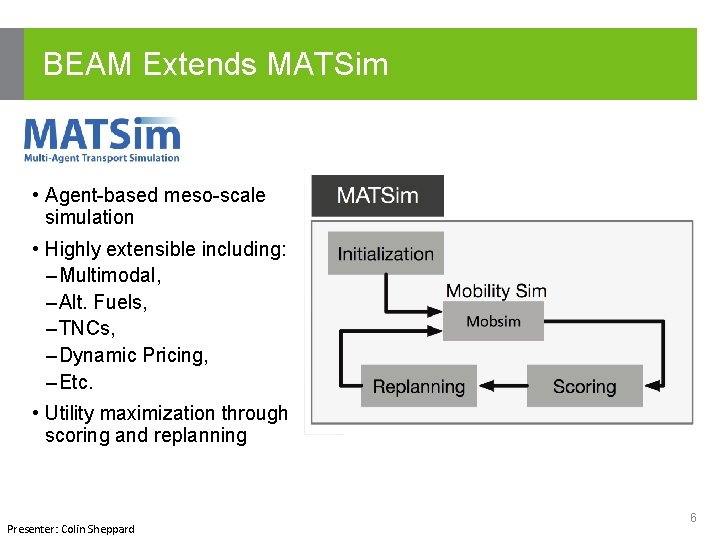 BEAM Extends MATSim

MATSim
Multi-Agent Transport Simulation

• Agent-based meso-scale simulation
• Highly extensible including:
– Multimodal,
– Alt. Fuels,
– TNCs,
– Dynamic Pricing,
– Etc.
• Utility maximization through scoring and replanning

MATSim

Initialization

Mobility Sim

Mobsim

Replanning

Scoring

6

Presenter: Colin Sheppard